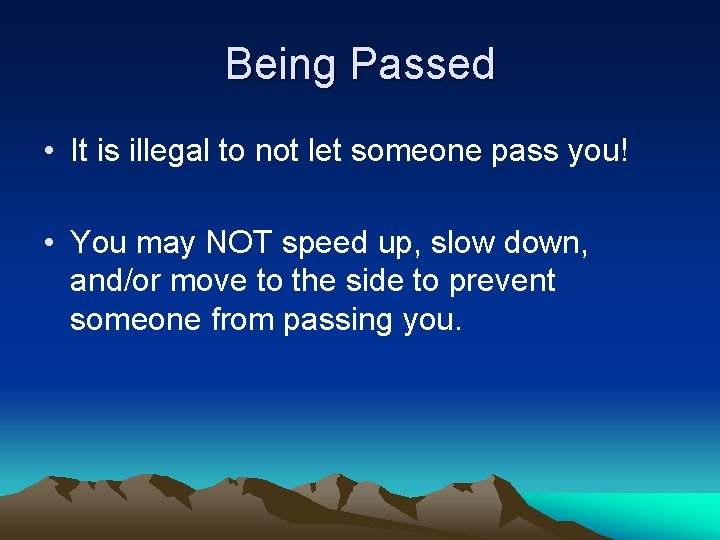 Being Passed

• It is illegal to not let someone pass you!

• You may NOT speed up, slow down, and/or move to the side to prevent someone from passing you.